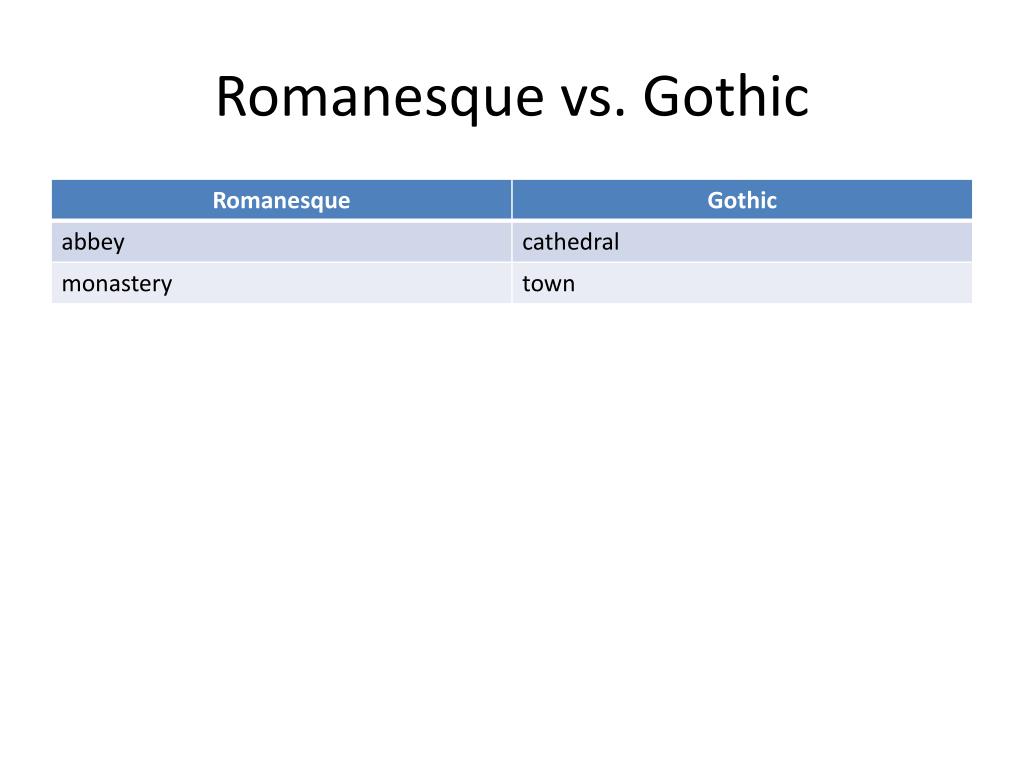 Romanesque vs. Gothic

| Romanesque | Gothic |
|---|---|
| abbey | cathedral |
| monastery | town |